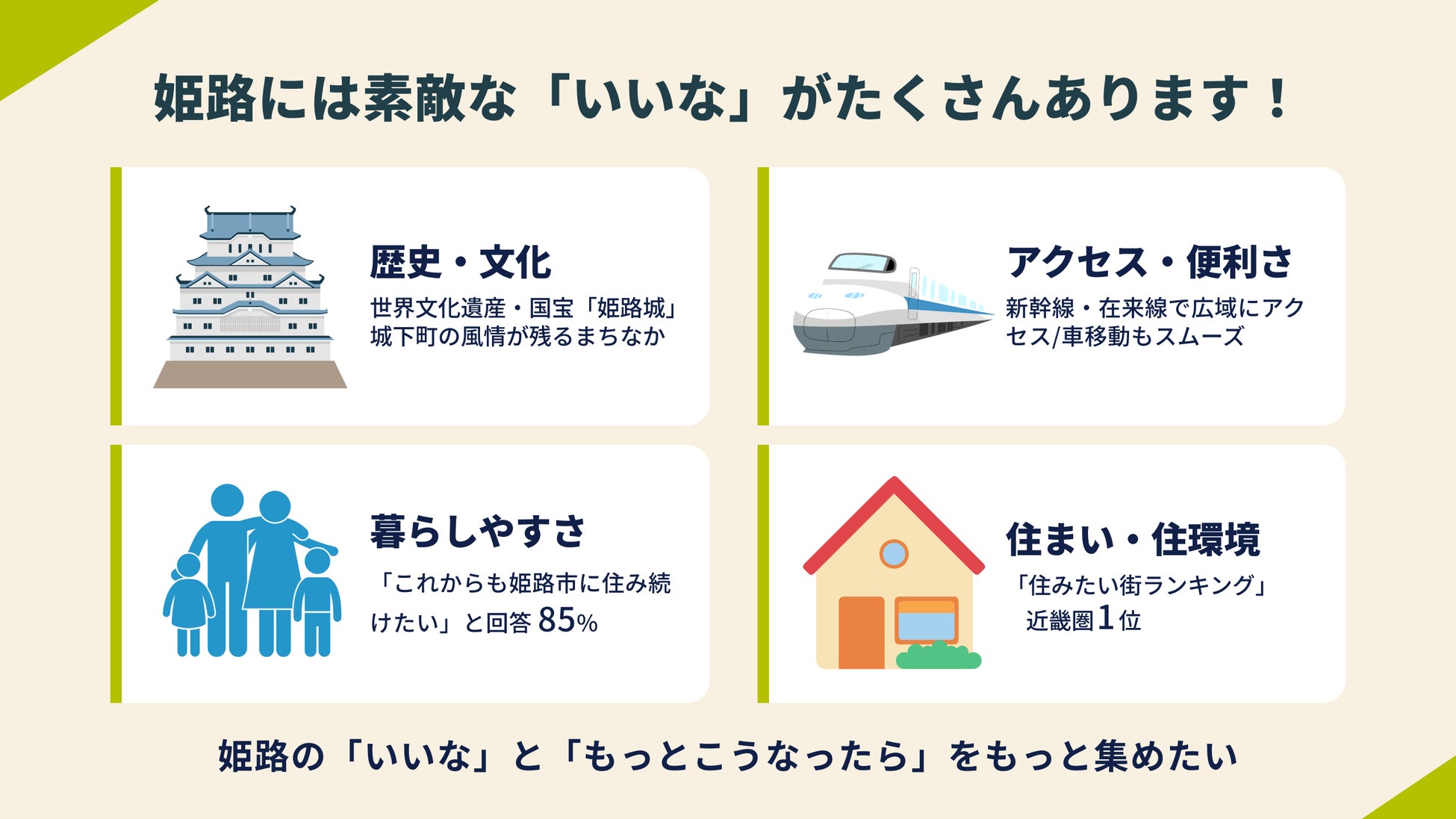 姫路には素敵な「いいな」がたくさんあります！

歴史・文化
世界文化遺産・国宝「姫路城」城下町の風情が残るまちなか

アクセス・便利さ
新幹線・在来線で広域にアクセス/車移動もスムーズ

暮らしやすさ
「これからも姫路市に住み続けたい」と回答 85%

住まい・住環境
「住みたい街ランキング」近畿圏1位

姫路の「いいな」と「もっとこうなったら」をもっと集めたい